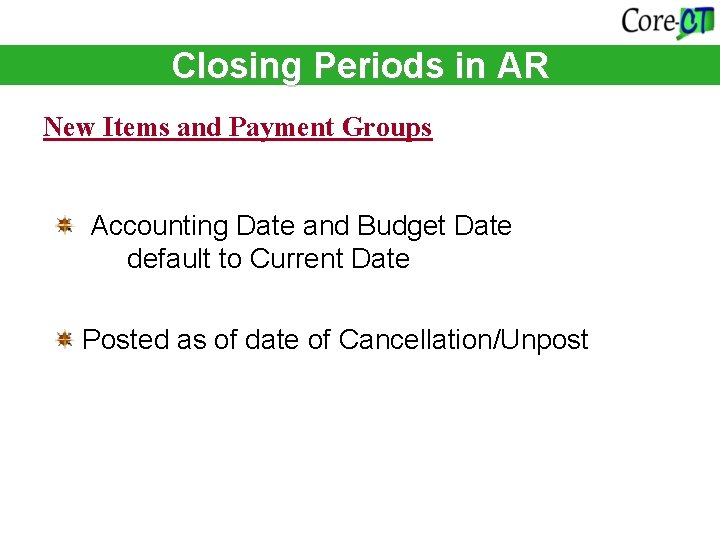 Core-CT

Closing Periods in AR

New Items and Payment Groups

Accounting Date and Budget Date default to Current Date

Posted as of date of Cancellation/Unpost